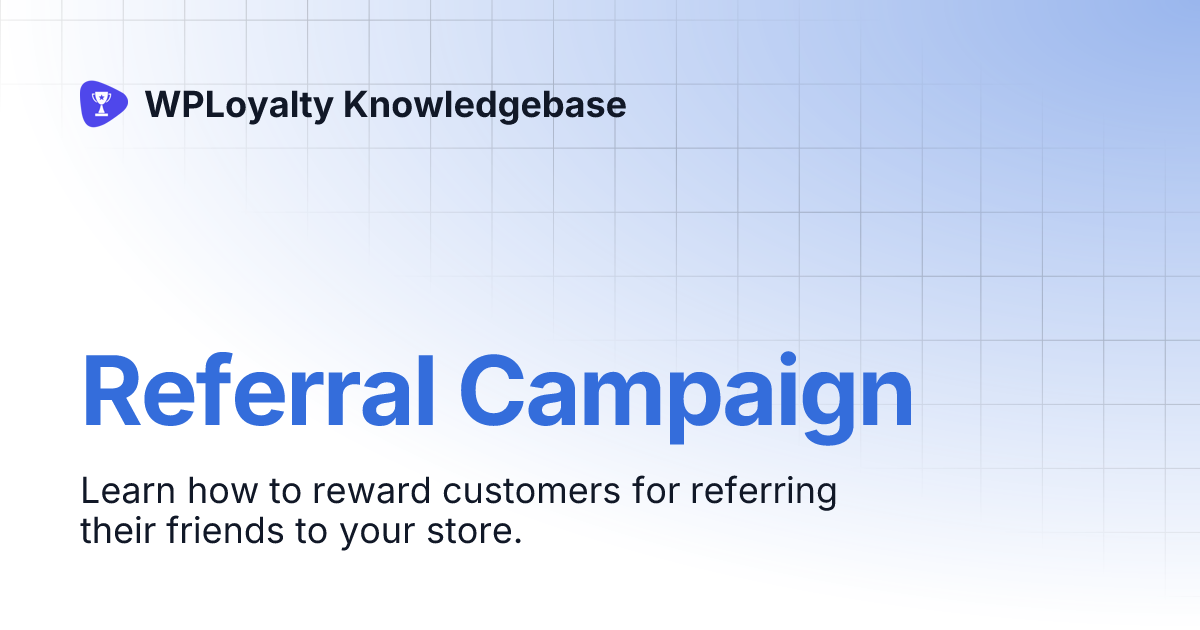 WPLoyalty Knowledgebase

Referral Campaign

Learn how to reward customers for referring their friends to your store.